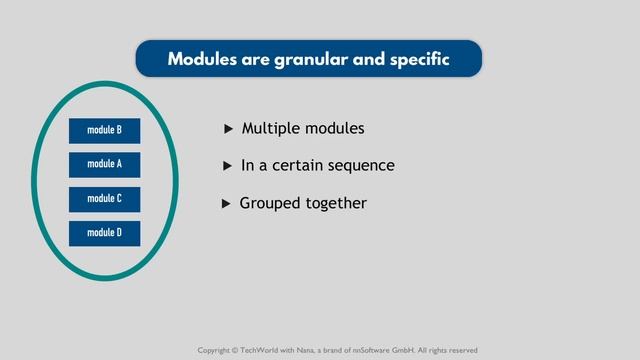 Modules are granular and specific

module B

module A

module C

module D

▶ Multiple modules

▶ In a certain sequence

▶ Grouped together

Copyright © TechWorld with Nana, a brand of nnSoftware GmbH. All rights reserved